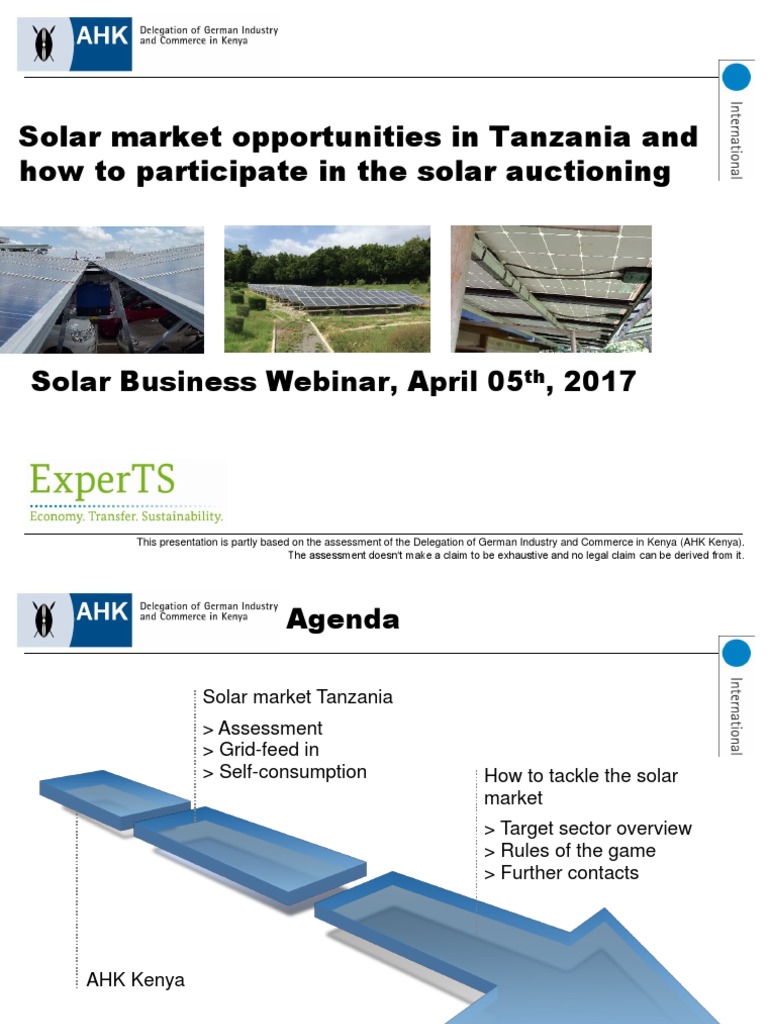 AHK Delegation of German Industry and Commerce in Kenya

International

Solar market opportunities in Tanzania and how to participate in the solar auctioning

Solar Business Webinar, April 05$^{th}$, 2017

ExperTS
Economy. Transfer. Sustainability.

This presentation is partly based on the assessment of the Delegation of German Industry and Commerce in Kenya (AHK Kenya). The assessment doesn't make a claim to be exhaustive and no legal claim can be derived from it.

AHK Delegation of German Industry and Commerce in Kenya

Agenda

International

Solar market Tanzania

> Assessment
> Grid-feed in
> Self-consumption

How to tackle the solar market

> Target sector overview
> Rules of the game
> Further contacts

AHK Kenya